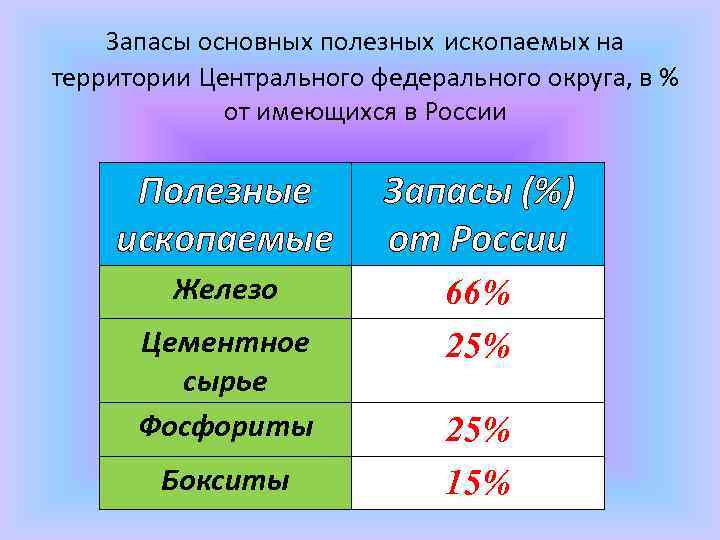 Запасы основных полезных ископаемых на территории Центрального федерального округа, в % от имеющихся в России

| Полезные ископаемые | Запасы (%) от России |
|---|---|
| Железо | 66% |
| Цементное сырье | 25% |
| Фосфориты | 25% |
| Бокситы | 15% |